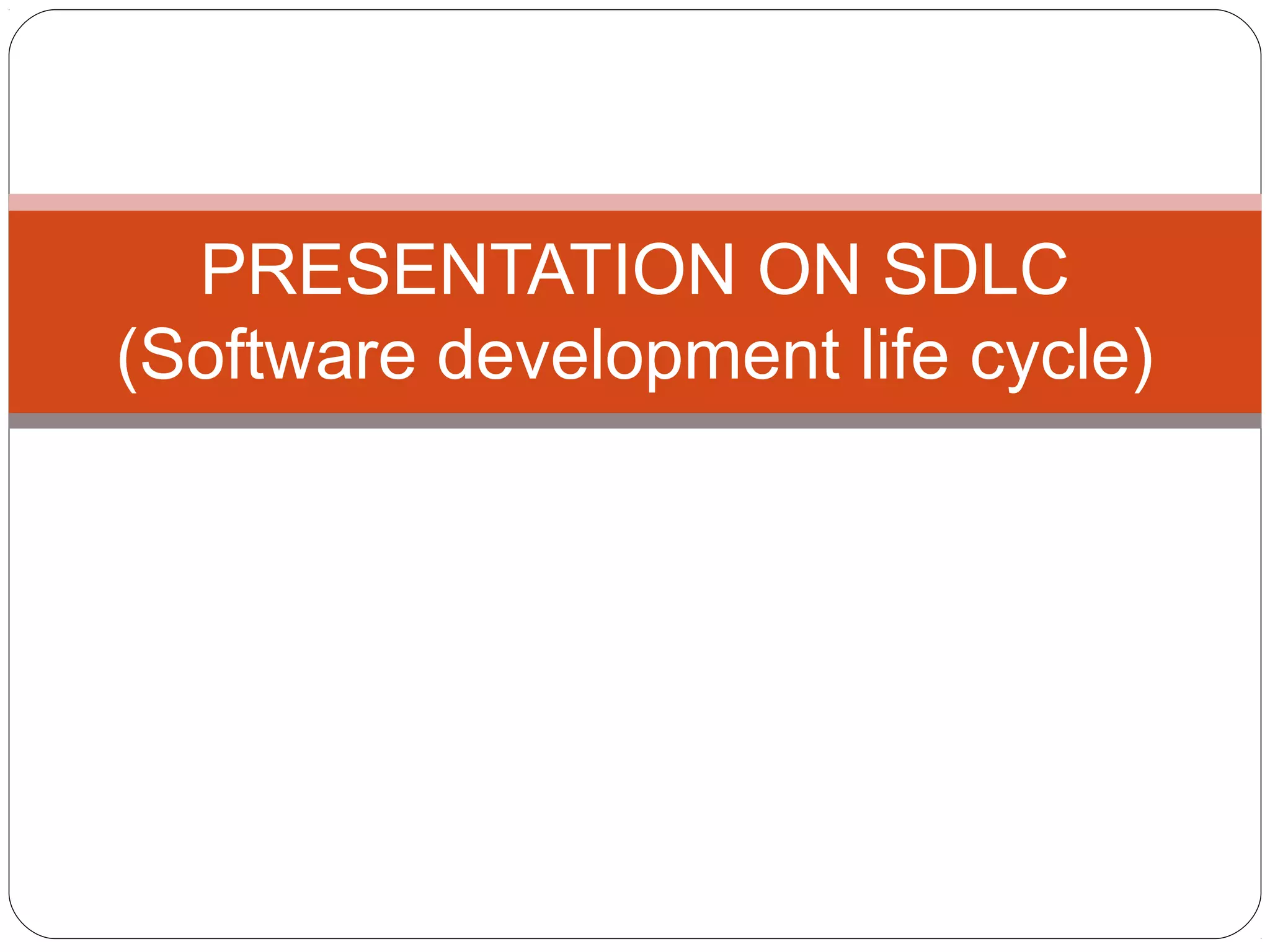 PRESENTATION ON SDLC
(Software development life cycle)